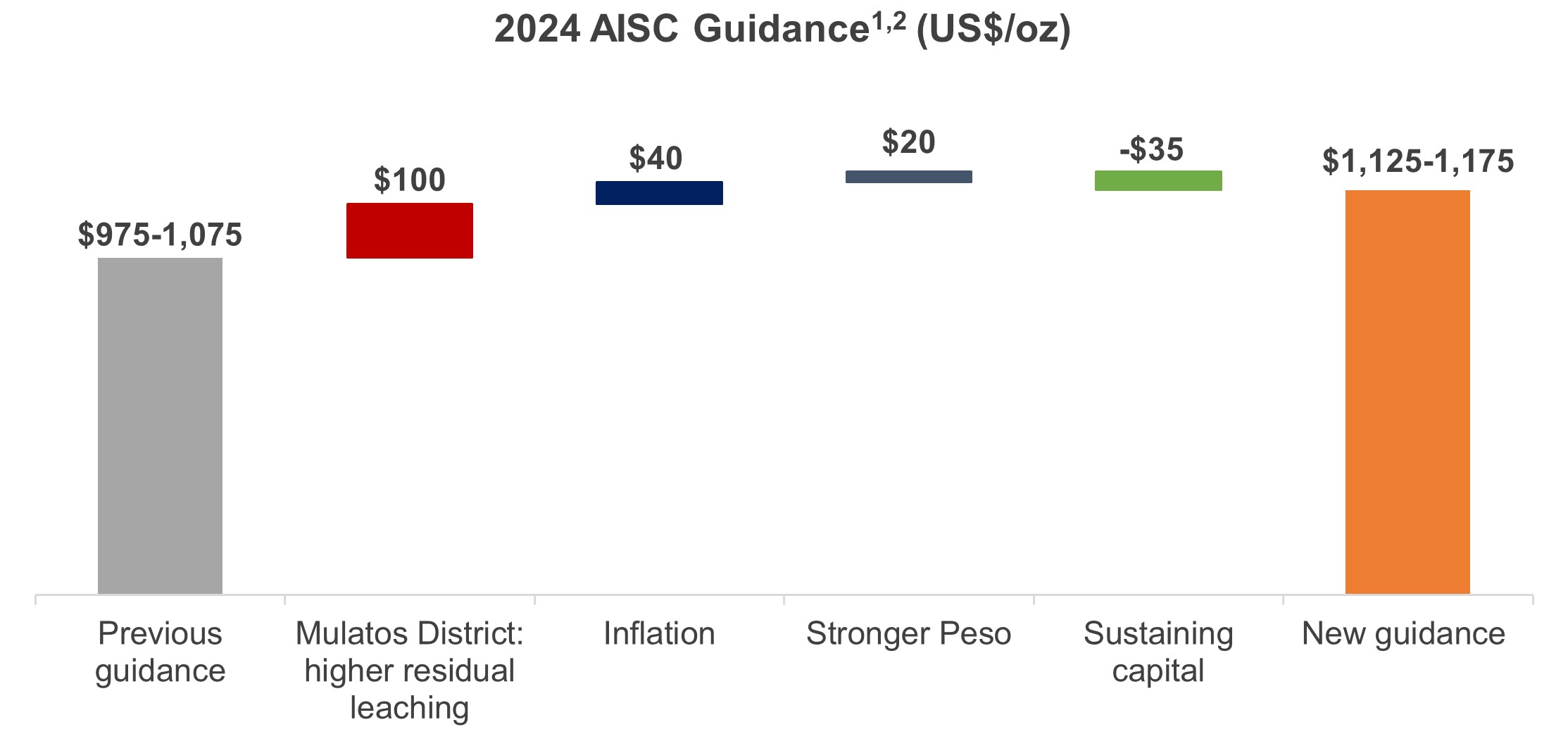 2024 AISC Guidance$^{1,2}$ (US$/oz)

$975-1,075

$100

$40

$20

-$35

$1,125-1,175

Previous guidance

Mulatos District: higher residual leaching

Inflation

Stronger Peso

Sustaining capital

New guidance